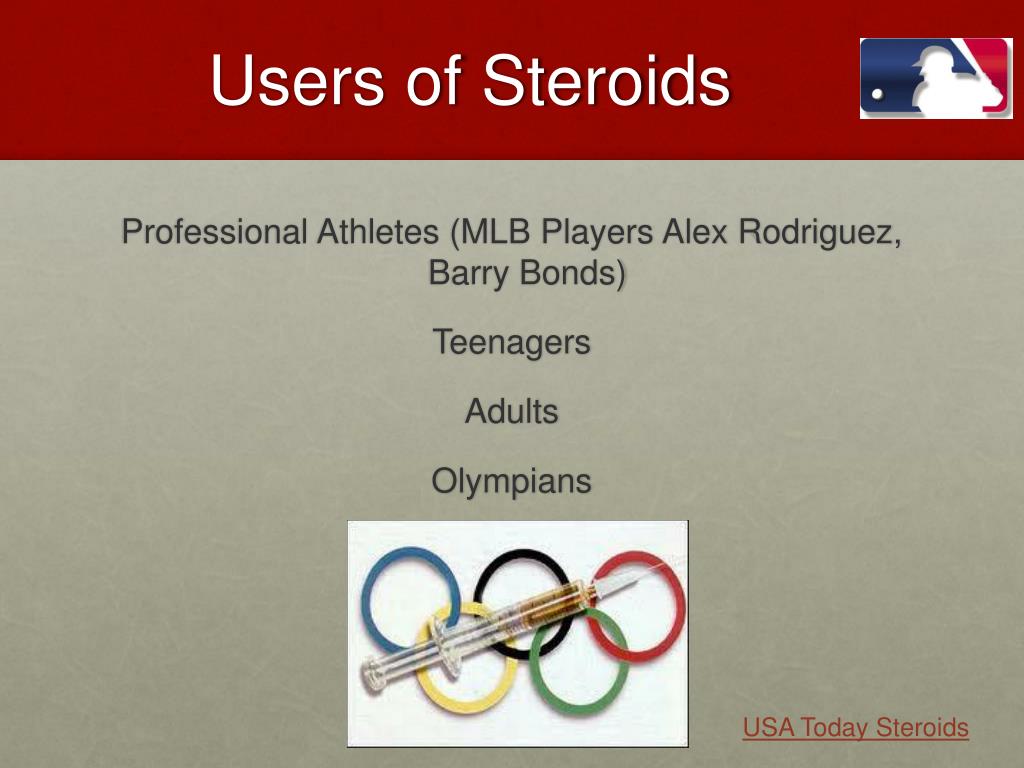 Users of Steroids

Professional Athletes (MLB Players Alex Rodriguez, Barry Bonds)

Teenagers

Adults

Olympians

USA Today Steroids